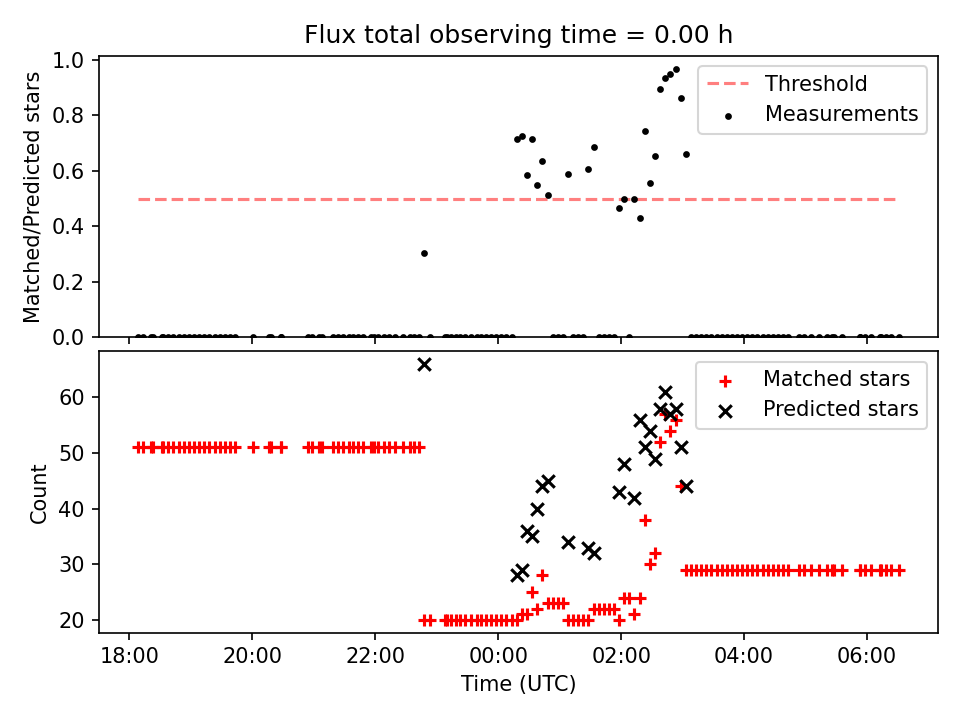 Flux total observing time = 0.00 h

Matched/Predicted stars

1.0
0.8
0.6
0.4
0.2
0.0

Threshold
Measurements

Count

60
50
40
30
20

Matched stars
Predicted stars

18:00
20:00
22:00
00:00
02:00
04:00
06:00

Time (UTC)